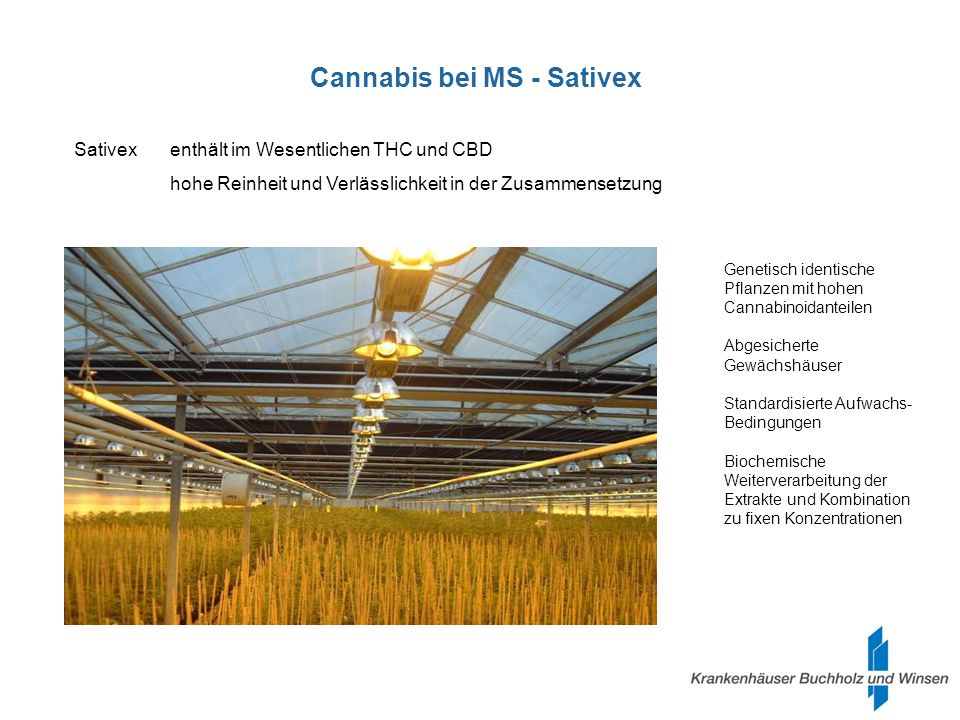 Cannabis bei MS - Sativex

Sativex enthält im Wesentlichen THC und CBD

hohe Reinheit und Verlässlichkeit in der Zusammensetzung

Genetisch identische Pflanzen mit hohen Cannabinoidanteilen

Abgesicherte Gewächshäuser

Standardisierte Aufwachs-Bedingungen

Biochemische Weiterverarbeitung der Extrakte und Kombination zu fixen Konzentrationen

Krankenhäuser Buchholz und Winsen